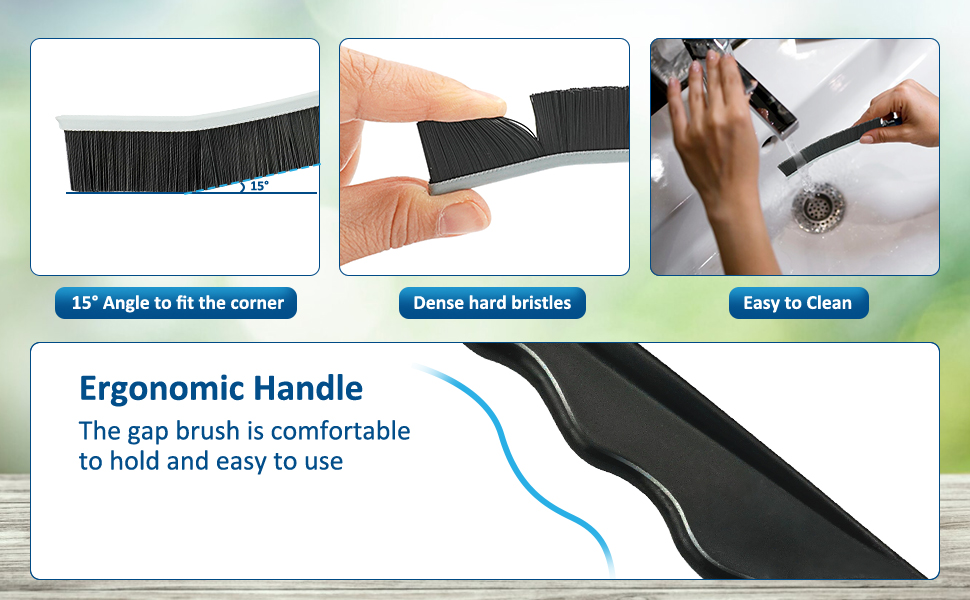 15°

15° Angle to fit the corner

Dense hard bristles

Easy to Clean

Ergonomic Handle

The gap brush is comfortable to hold and easy to use